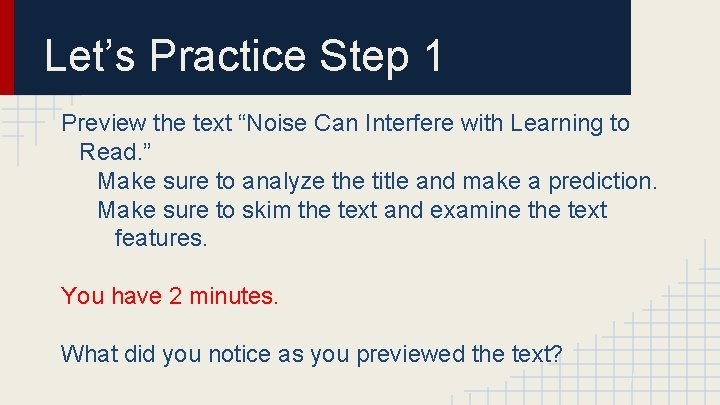 Let’s Practice Step 1

Preview the text “Noise Can Interfere with Learning to Read.”

Make sure to analyze the title and make a prediction.

Make sure to skim the text and examine the text features.

You have 2 minutes.

What did you notice as you previewed the text?